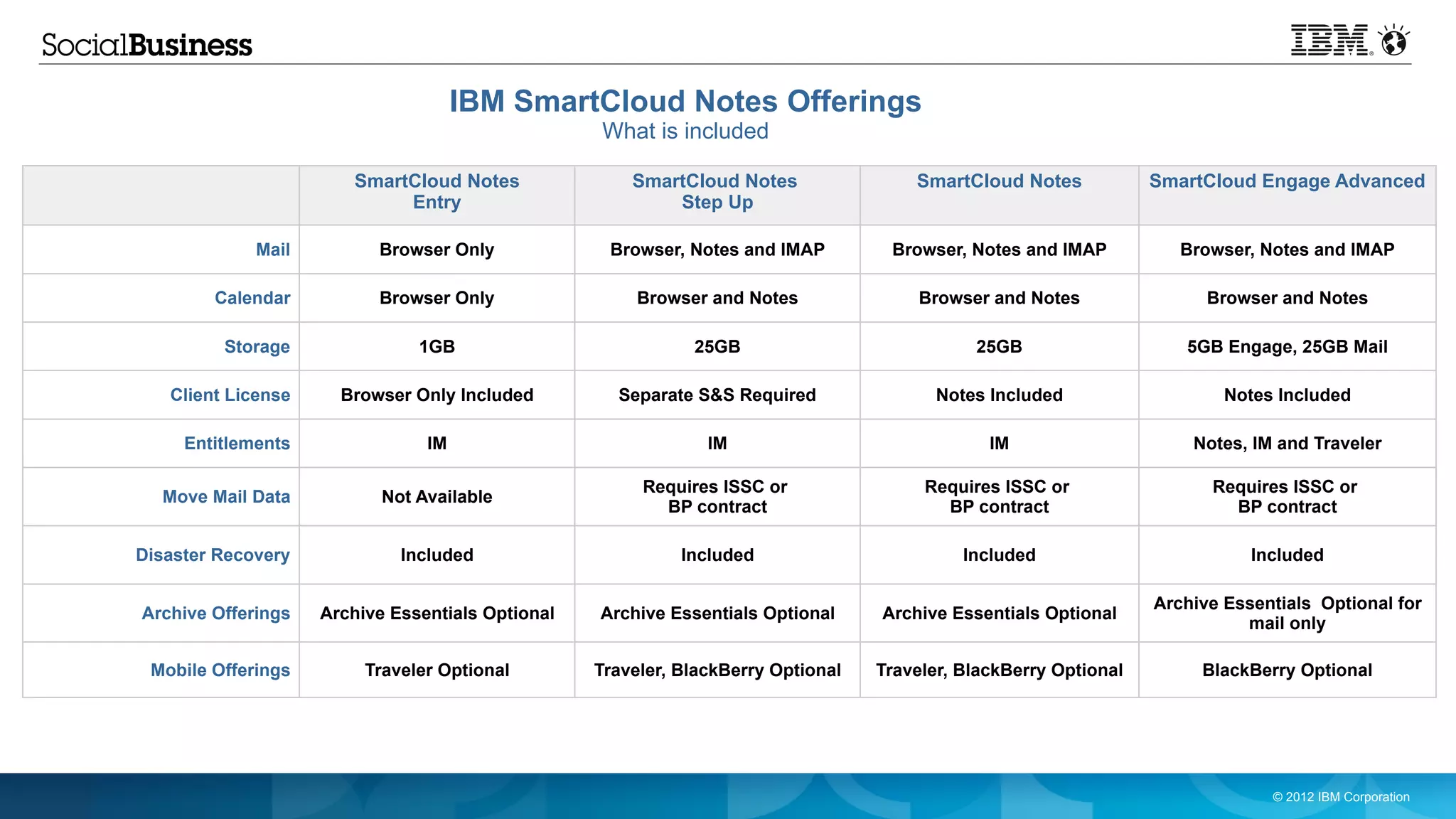 SocialBusiness

IBM

IBM SmartCloud Notes Offerings
What is included

| | SmartCloud Notes Entry | SmartCloud Notes Step Up | SmartCloud Notes | SmartCloud Engage Advanced |
|---|---|---|---|---|
| Mail | Browser Only | Browser, Notes and IMAP | Browser, Notes and IMAP | Browser, Notes and IMAP |
| Calendar | Browser Only | Browser and Notes | Browser and Notes | Browser and Notes |
| Storage | 1GB | 25GB | 25GB | 5GB Engage, 25GB Mail |
| Client License | Browser Only Included | Separate S&S Required | Notes Included | Notes Included |
| Entitlements | IM | IM | IM | Notes, IM and Traveler |
| Move Mail Data | Not Available | Requires ISSC or BP contract | Requires ISSC or BP contract | Requires ISSC or BP contract |
| Disaster Recovery | Included | Included | Included | Included |
| Archive Offerings | Archive Essentials Optional | Archive Essentials Optional | Archive Essentials Optional | Archive Essentials Optional for mail only |
| Mobile Offerings | Traveler Optional | Traveler, BlackBerry Optional | Traveler, BlackBerry Optional | BlackBerry Optional |

© 2012 IBM Corporation